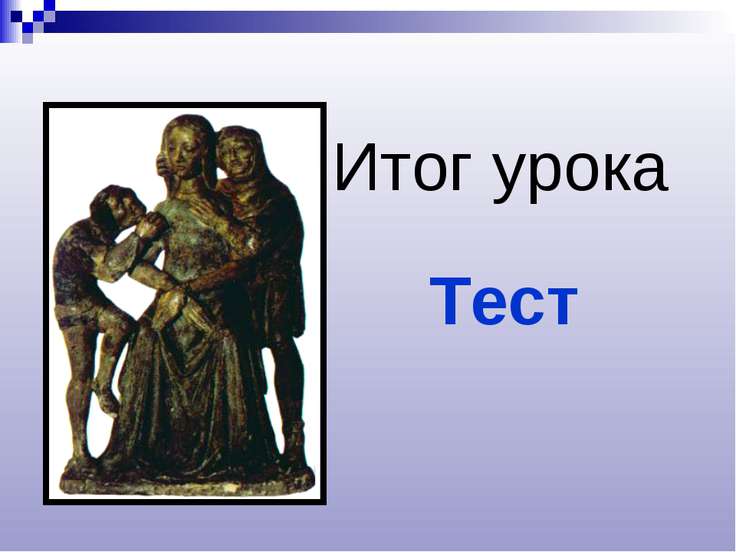 Итог урока

Тест